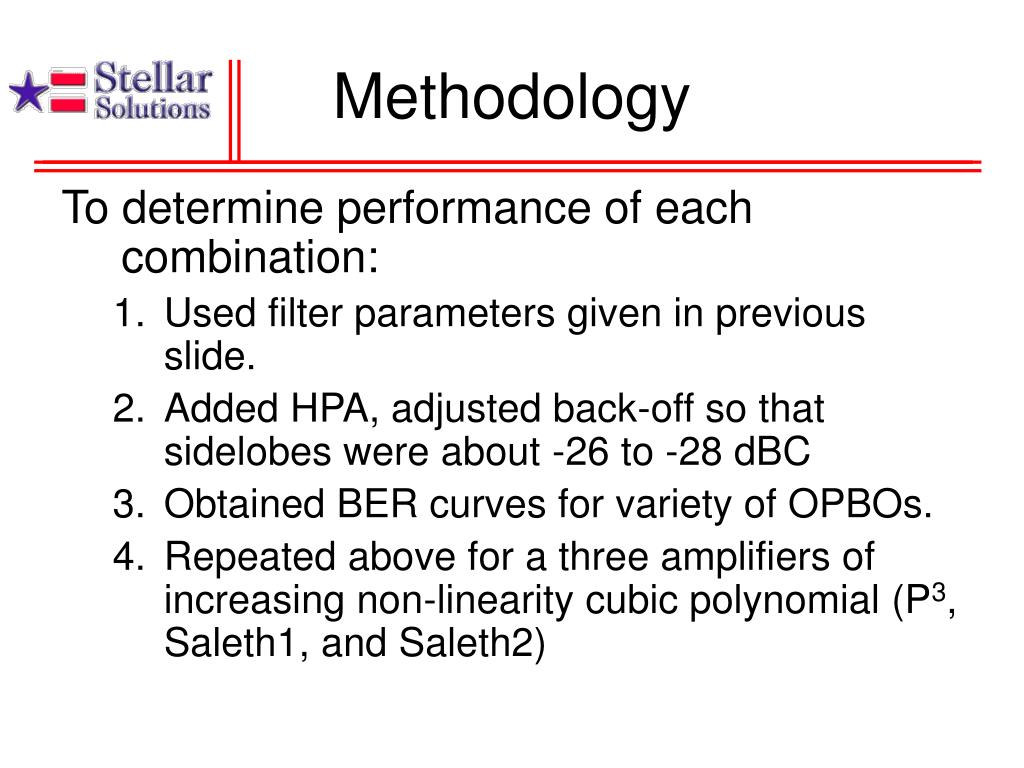 Stellar Solutions

Methodology

To determine performance of each combination:

1. Used filter parameters given in previous slide.
2. Added HPA, adjusted back-off so that sidelobes were about -26 to -28 dBC
3. Obtained BER curves for variety of OPBOs.
4. Repeated above for a three amplifiers of increasing non-linearity cubic polynomial ($P^3$, Saleth1, and Saleth2)